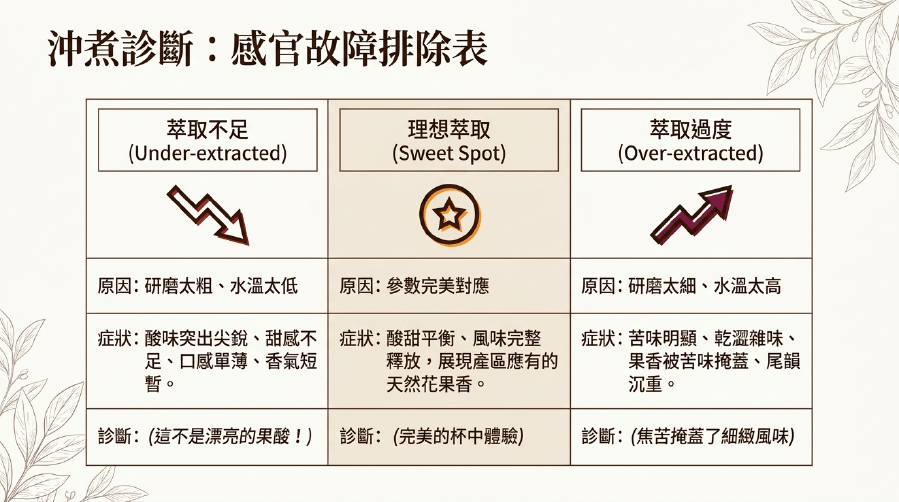 沖煮診斷：感官故障排除表

| 萃取不足 (Under-extracted) | 理想萃取 (Sweet Spot) | 萃取過度 (Over-extracted) |
|---|---|---|
| 原因：研磨太粗、水溫太低 | 原因：參數完美對應 | 原因：研磨太細、水溫太高 |
| 症狀：酸味突出尖銳、甜感不足、口感單薄、香氣短暫。 | 症狀：酸甜平衡、風味完整釋放，展現產區應有的天然花果香。 | 症狀：苦味明顯、乾澀雜味、果香被苦味掩蓋、尾韻沉重。 |
| 診斷：(這不是漂亮的果酸！) | 診斷：(完美的杯中體驗) | 診斷：(焦苦掩蓋了細緻風味) |